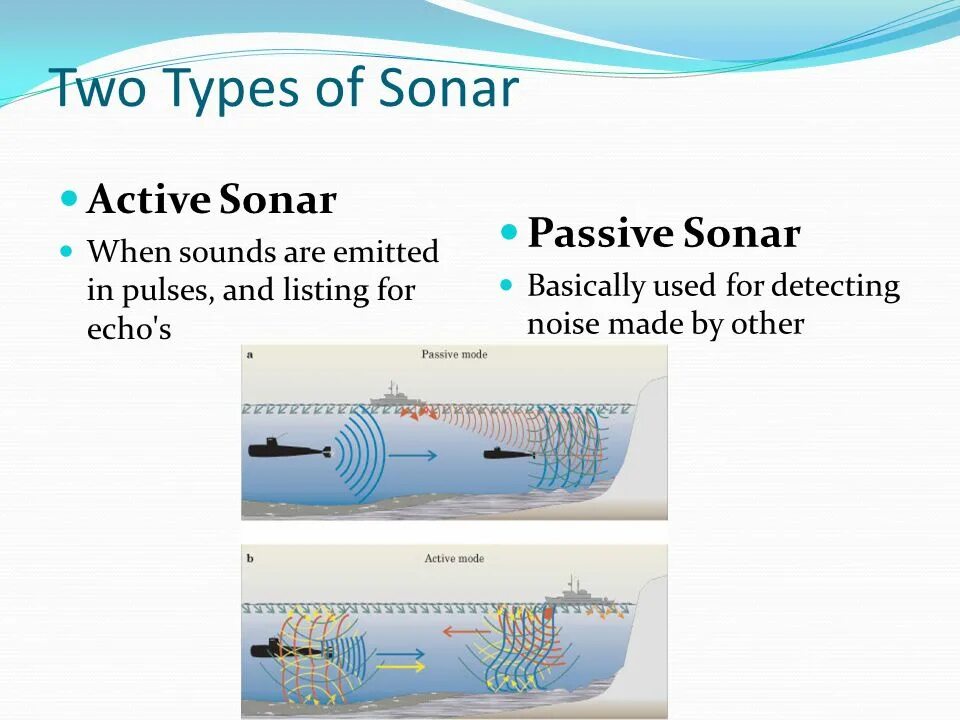 Two Types of Sonar

Active Sonar

When sounds are emitted in pulses, and listing for echo's

Passive Sonar

Basically used for detecting noise made by other

a

Passive mode

b

Active mode